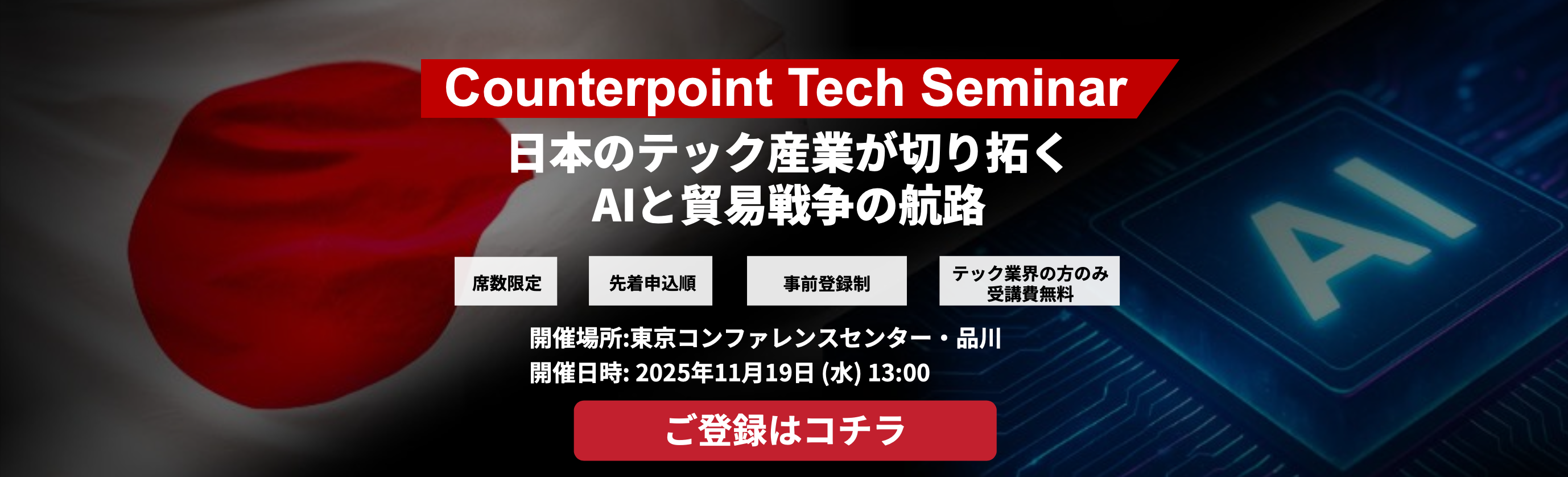 Counterpoint Tech Seminar

日本のテック産業が切り拓く
AIと貿易戦争の航路

席数限定

先着申込順

事前登録制

テック業界の方のみ
受講費無料

開催場所:東京コンファレンスセンター・品川
開催日時: 2025年11月19日 (水) 13:00

ご登録はコチラ

AI